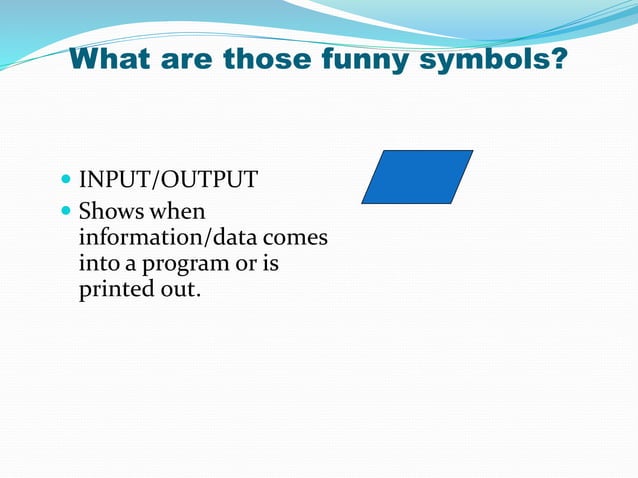 What are those funny symbols?

- INPUT/OUTPUT
- Shows when information/data comes into a program or is printed out.